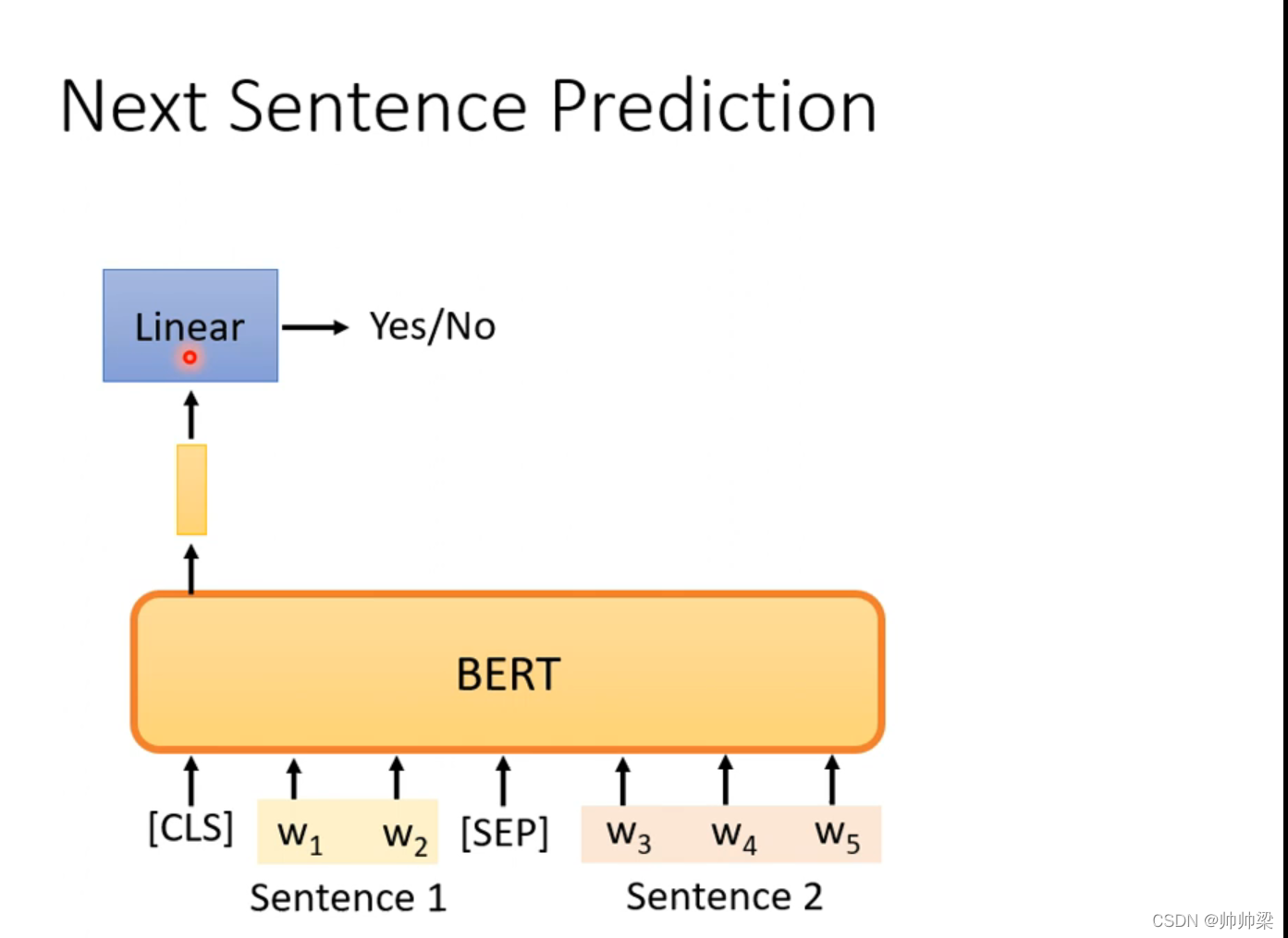 Next Sentence Prediction

Linear

Yes/No

BERT

[CLS] $w_1$ $w_2$ [SEP] $w_3$ $w_4$ $w_5$

Sentence 1

Sentence 2

CSDN @帅帅梁